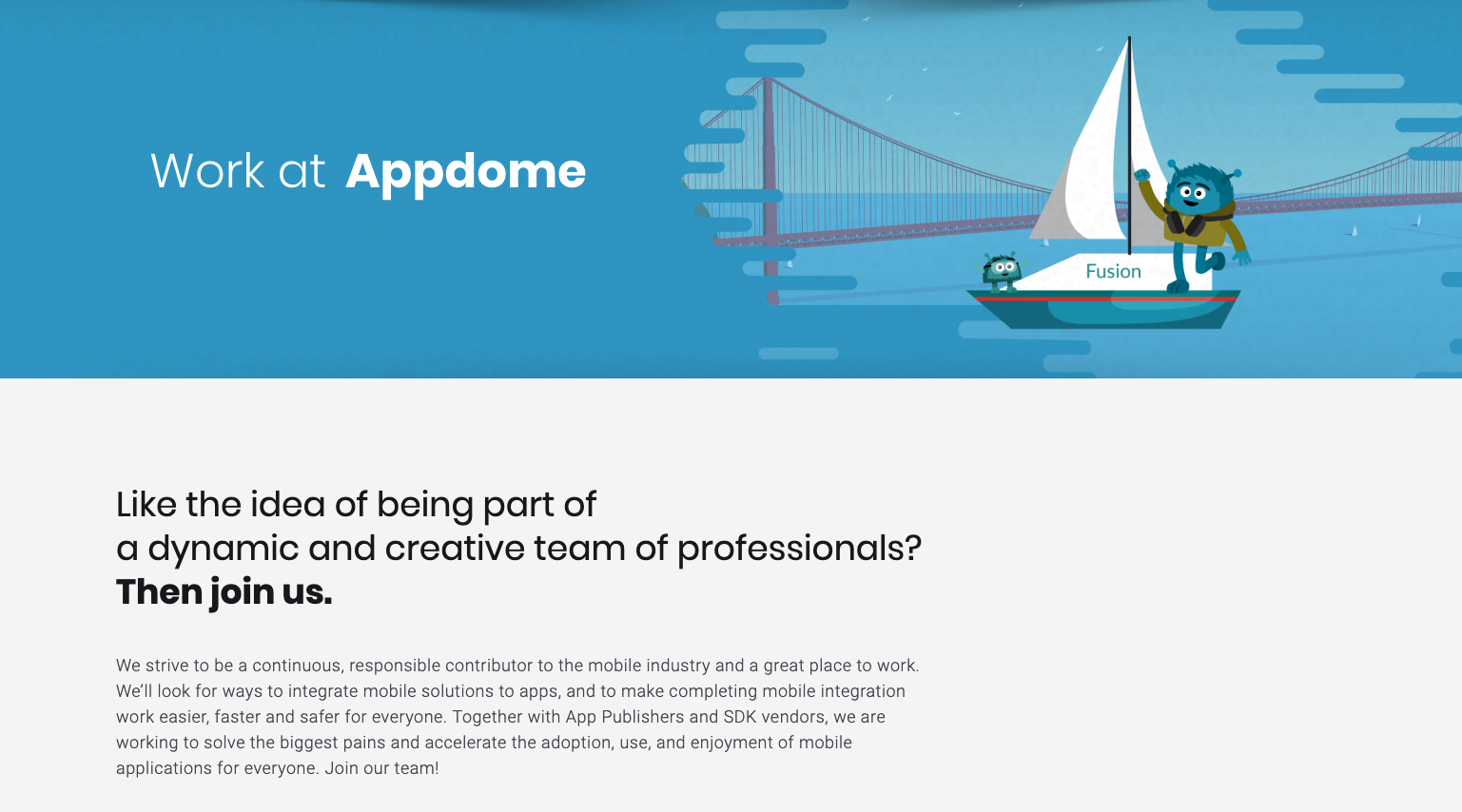 Work at Appdome

Fusion

Like the idea of being part of
a dynamic and creative team of professionals?
Then join us.

We strive to be a continuous, responsible contributor to the mobile industry and a great place to work. We'll look for ways to integrate mobile solutions to apps, and to make completing mobile integration work easier, faster and safer for everyone. Together with App Publishers and SDK vendors, we are working to solve the biggest pains and accelerate the adoption, use, and enjoyment of mobile applications for everyone. Join our team!